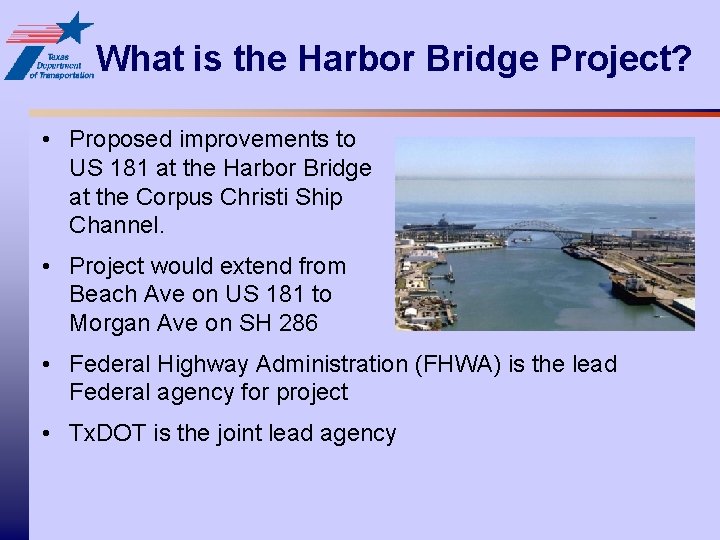 Texas Department of Transportation

What is the Harbor Bridge Project?

• Proposed improvements to US 181 at the Harbor Bridge at the Corpus Christi Ship Channel.

• Project would extend from Beach Ave on US 181 to Morgan Ave on SH 286

• Federal Highway Administration (FHWA) is the lead Federal agency for project

• TxDOT is the joint lead agency